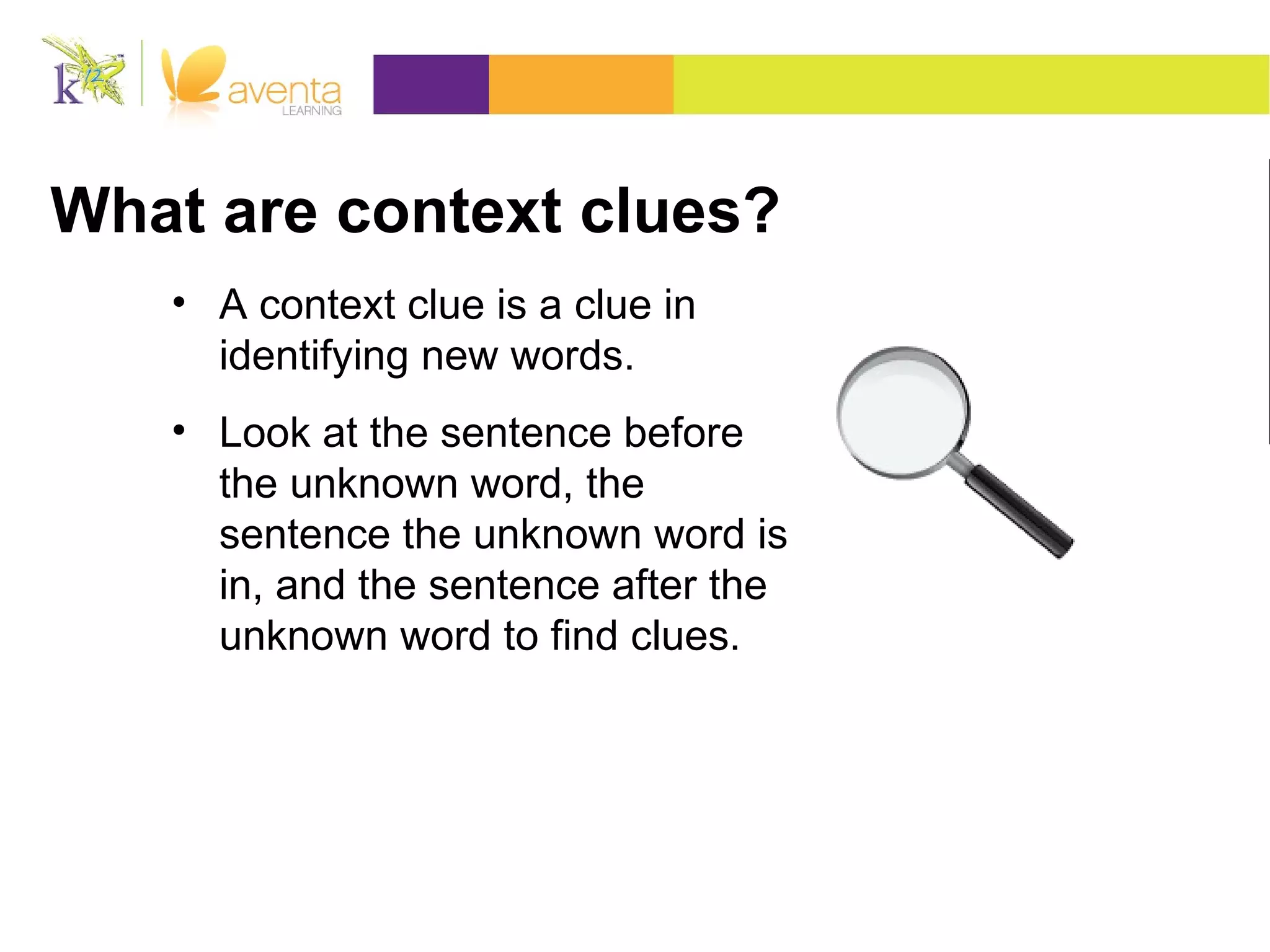 k12 aventa LEARNING

What are context clues?

• A context clue is a clue in identifying new words.

• Look at the sentence before the unknown word, the sentence the unknown word is in, and the sentence after the unknown word to find clues.